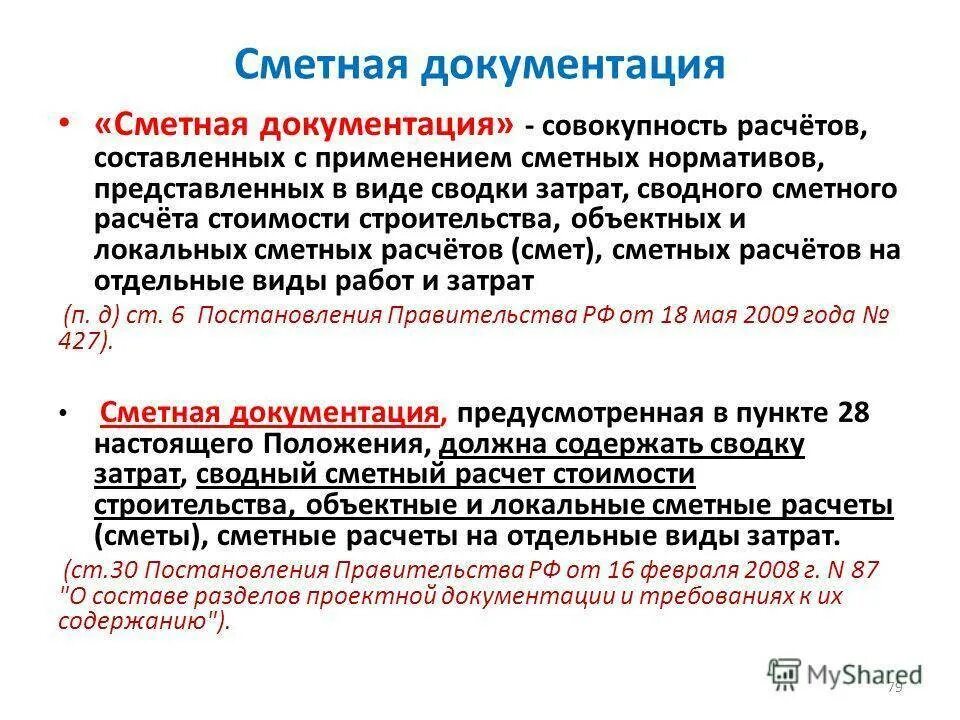 Сметная документация

• «Сметная документация» - совокупность расчётов, составленных с применением сметных нормативов, представленных в виде сводки затрат, сводного сметного расчёта стоимости строительства, объектных и локальных сметных расчётов (смет), сметных расчётов на отдельные виды работ и затрат

(п. д) ст. 6 Постановления Правительства РФ от 18 мая 2009 года № 427).

• Сметная документация, предусмотренная в пункте 28 настоящего Положения, должна содержать сводку затрат, сводный сметный расчет стоимости строительства, объектные и локальные сметные расчеты (сметы), сметные расчеты на отдельные виды затрат.

(ст.30 Постановления Правительства РФ от 16 февраля 2008 г. N 87 "О составе разделов проектной документации и требованиях к их содержанию").

MyShared

79